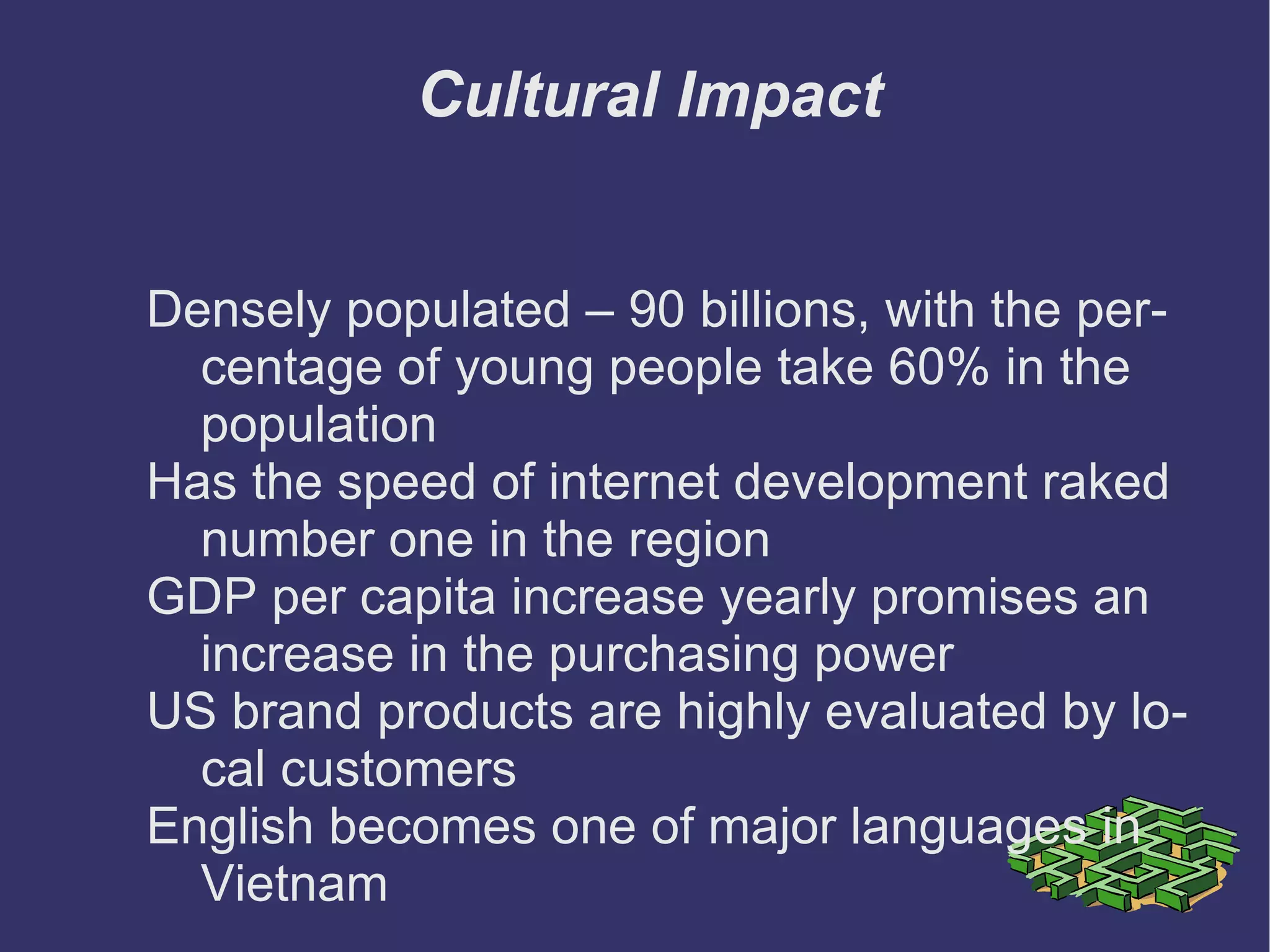 Cultural Impact

Densely populated – 90 billions, with the percentage of young people take 60% in the population

Has the speed of internet development raked number one in the region

GDP per capita increase yearly promises an increase in the purchasing power

US brand products are highly evaluated by local customers

English becomes one of major languages in Vietnam